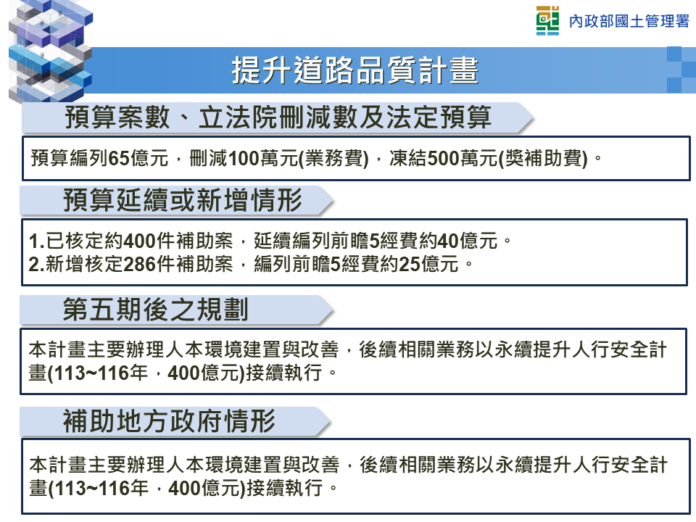 內政部國土管理署

提升道路品質計畫

預算案數、立法院刪減數及法定預算

預算編列65億元，刪減100萬元(業務費)，凍結500萬元(獎補助費)。

預算延續或新增情形

1.已核定約400件補助案，延續編列前瞻5經費約40億元。
2.新增核定286件補助案，編列前瞻5經費約25億元。

第五期後之規劃

本計畫主要辦理人本環境建置與改善，後續相關業務以永續提升人行安全計畫(113~116年，400億元)接續執行。

補助地方政府情形

本計畫主要辦理人本環境建置與改善，後續相關業務以永續提升人行安全計畫(113~116年，400億元)接續執行。